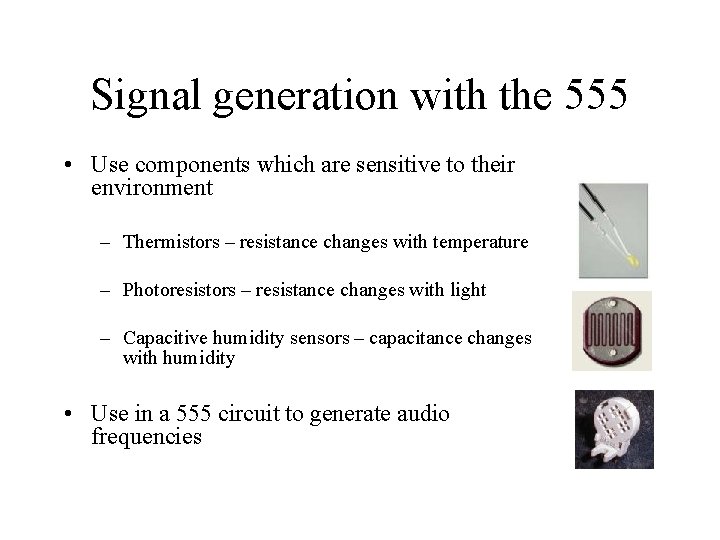 Signal generation with the 555

• Use components which are sensitive to their environment

– Thermistors – resistance changes with temperature

– Photoresistors – resistance changes with light

– Capacitive humidity sensors – capacitance changes with humidity

• Use in a 555 circuit to generate audio frequencies